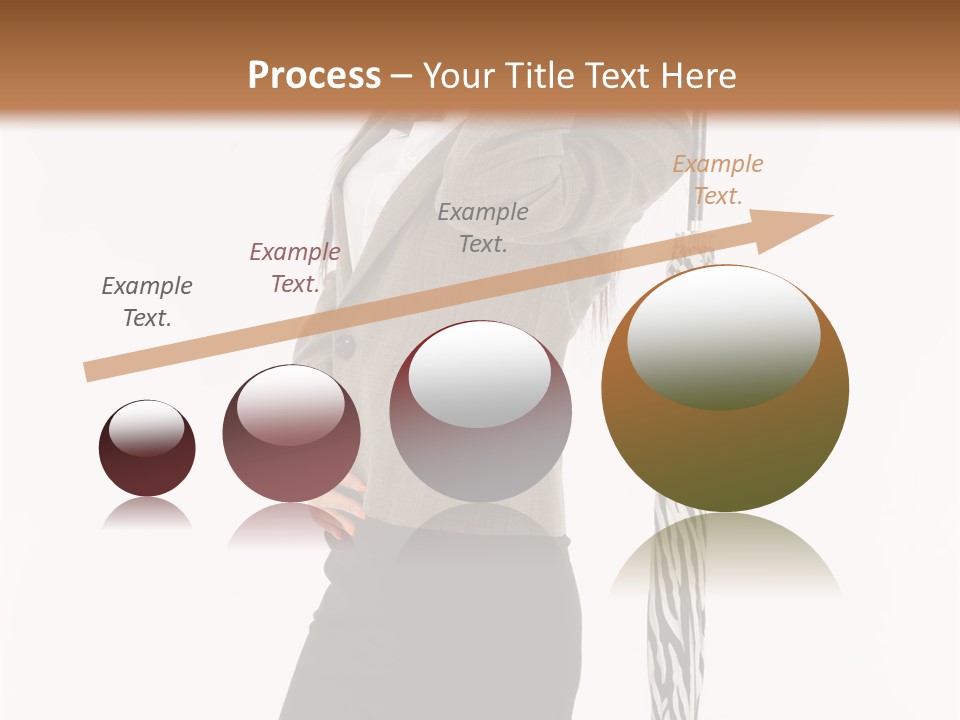 Process – Your Title Text Here

Example Text.

Example Text.

Example Text.

Example Text.